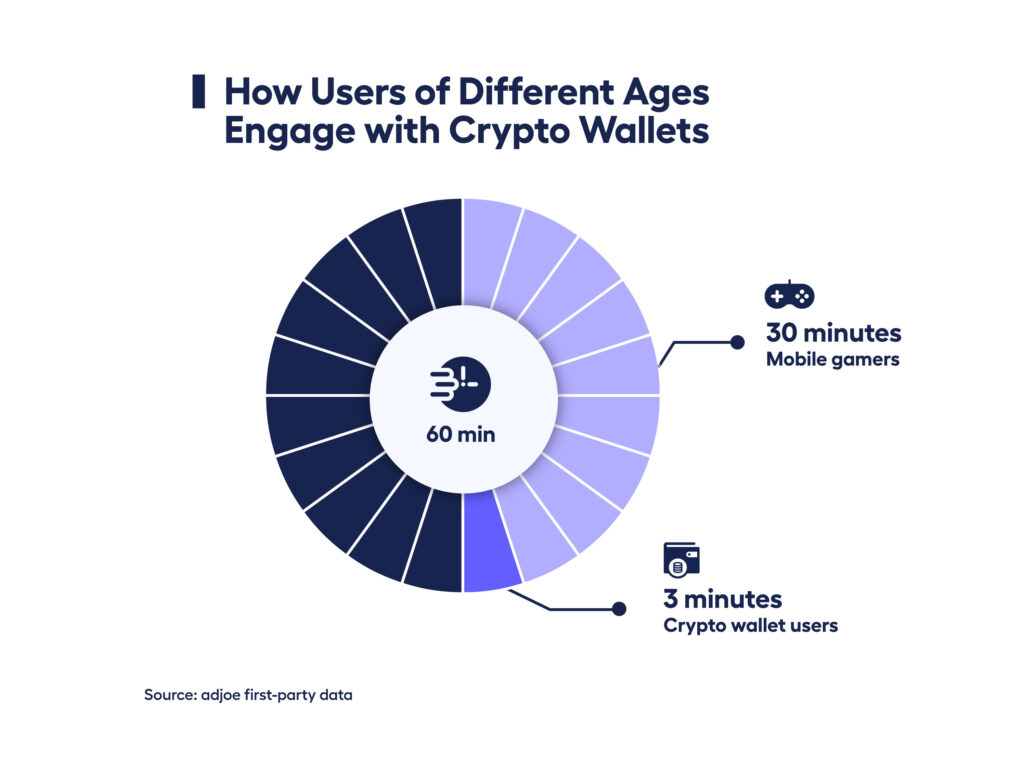 How Users of Different Ages Engage with Crypto Wallets

60 min

30 minutes
Mobile gamers

3 minutes
Crypto wallet users

Source: adjoe first-party data